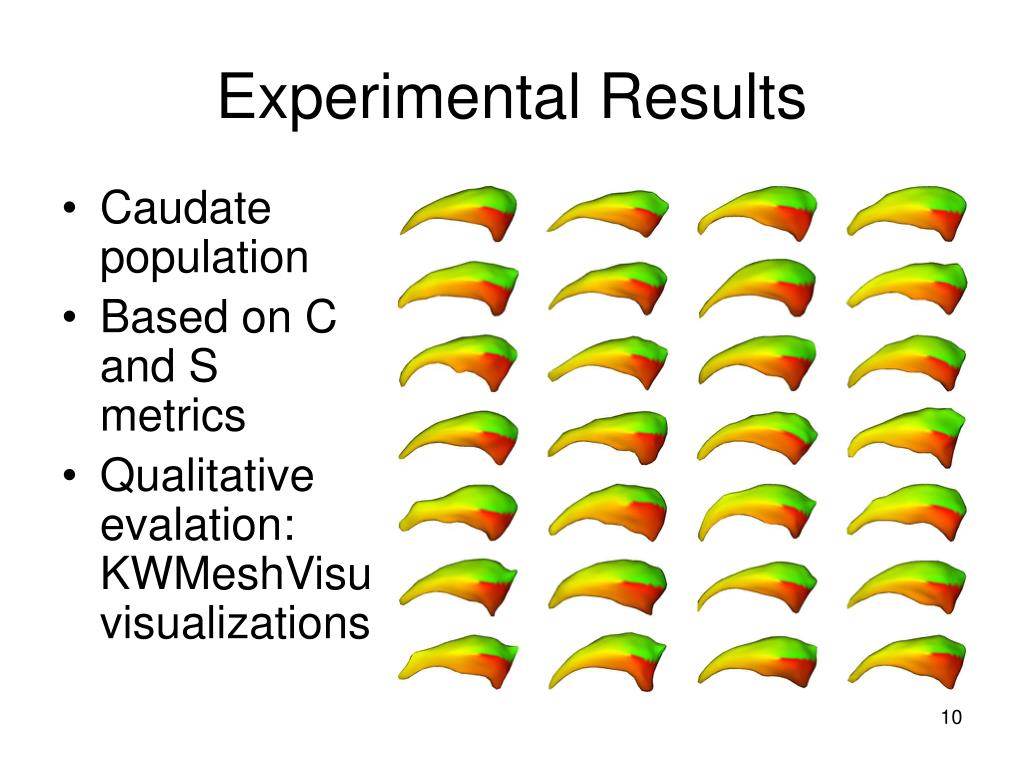 Experimental Results

• Caudate population
• Based on C and S metrics
• Qualitative evalation: KWMeshVisu visualizations

10